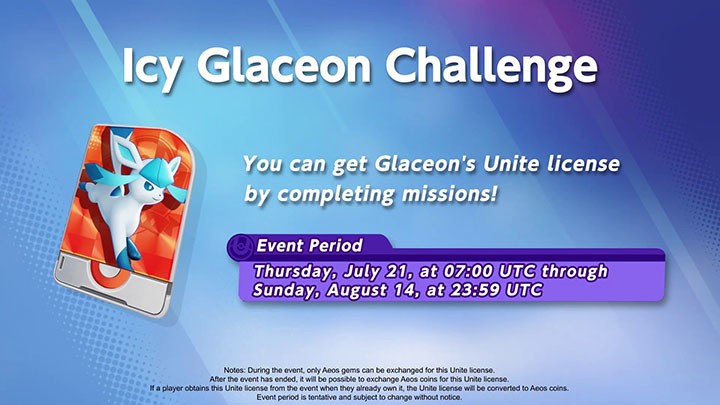 Icy Glaceon Challenge

You can get Glaceon's Unite license by completing missions!

Event Period

Thursday, July 21, at 07:00 UTC through Sunday, August 14, at 23:59 UTC

Notes: During the event, only Aeos gems can be exchanged for this Unite license.
After the event has ended, it will be possible to exchange Aeos coins for this Unite license.
If a player obtains this Unite license from the event when they already own it, the Unite license will be converted to Aeos coins.
Event period is tentative and subject to change without notice.